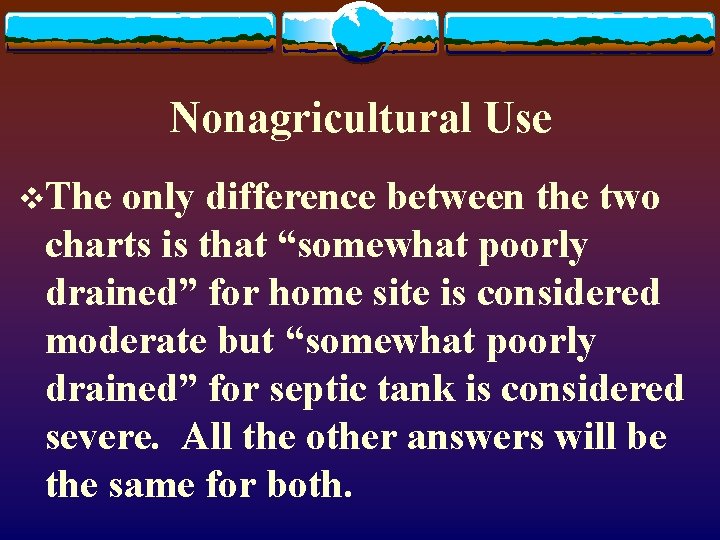 Nonagricultural Use

❖The only difference between the two charts is that “somewhat poorly drained” for home site is considered moderate but “somewhat poorly drained” for septic tank is considered severe.  All the other answers will be the same for both.